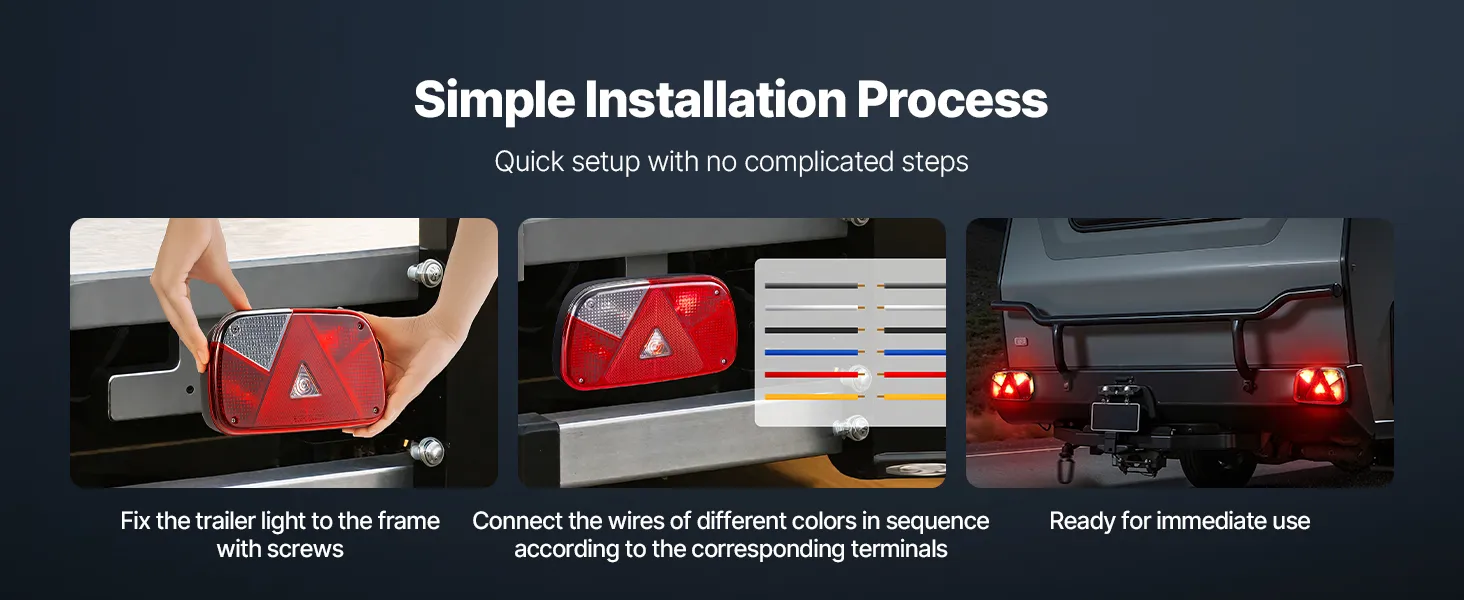 Simple Installation Process

Quick setup with no complicated steps

Fix the trailer light to the frame with screws

Connect the wires of different colors in sequence according to the corresponding terminals

Ready for immediate use